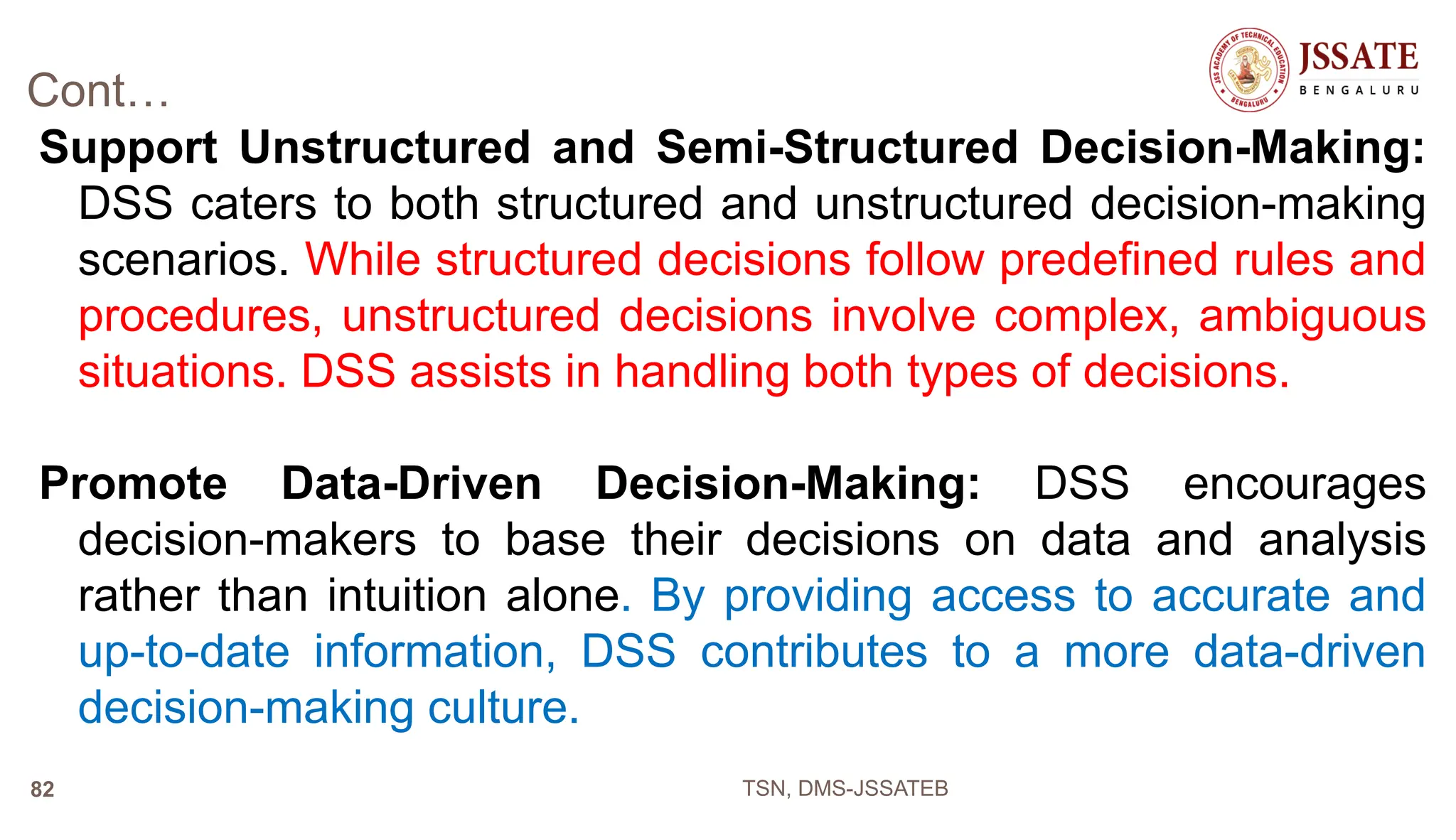 Cont…

JSS ACADEMY OF TECHNICAL EDUCATION BENGALURU

JSSATE
BENGALURU

Support Unstructured and Semi-Structured Decision-Making: DSS caters to both structured and unstructured decision-making scenarios. While structured decisions follow predefined rules and procedures, unstructured decisions involve complex, ambiguous situations. DSS assists in handling both types of decisions.

Promote Data-Driven Decision-Making: DSS encourages decision-makers to base their decisions on data and analysis rather than intuition alone. By providing access to accurate and up-to-date information, DSS contributes to a more data-driven decision-making culture.

82

TSN, DMS-JSSATEB